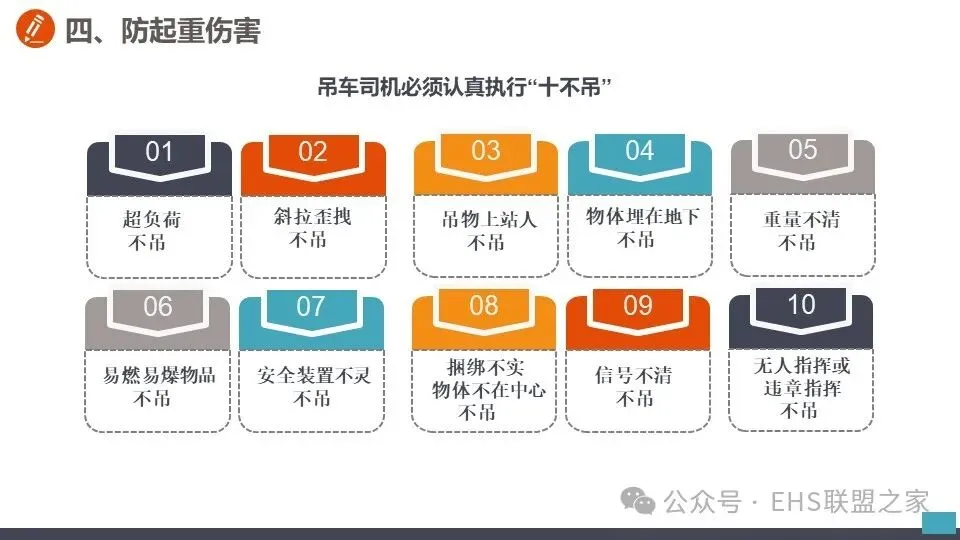 四、防起重伤害

吊车司机必须认真执行“十不吊”

01
超负荷
不吊

02
斜拉歪拽
不吊

03
吊物上站人
不吊

04
物体埋在地下
不吊

05
重量不清
不吊

06
易燃易爆物品
不吊

07
安全装置不灵
不吊

08
捆绑不实
物体不在中心
不吊

09
信号不清
不吊

10
无人指挥或
违章指挥
不吊

公众号 · EHS联盟之家